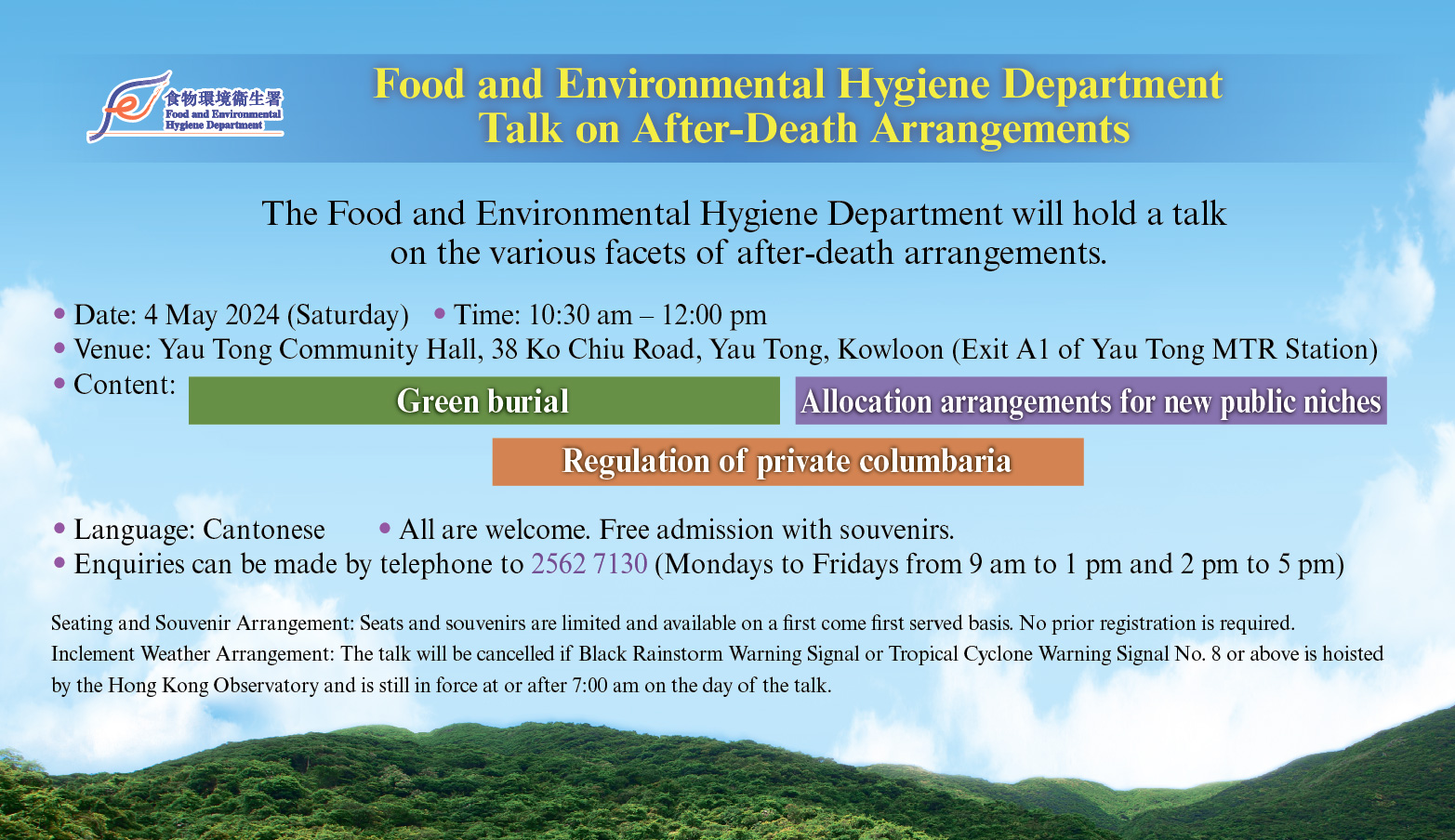 食物環境衞生署
Food and Environmental Hygiene Department

Food and Environmental Hygiene Department
Talk on After-Death Arrangements

The Food and Environmental Hygiene Department will hold a talk on the various facets of after-death arrangements.

• Date: 4 May 2024 (Saturday) • Time: 10:30 am – 12:00 pm
• Venue: Yau Tong Community Hall, 38 Ko Chiu Road, Yau Tong, Kowloon (Exit A1 of Yau Tong MTR Station)
• Content: Green burial
Allocation arrangements for new public niches
Regulation of private columbaria

• Language: Cantonese • All are welcome. Free admission with souvenirs.
• Enquiries can be made by telephone to 2562 7130 (Mondays to Fridays from 9 am to 1 pm and 2 pm to 5 pm)

Seating and Souvenir Arrangement: Seats and souvenirs are limited and available on a first come first served basis. No prior registration is required.
Inclement Weather Arrangement: The talk will be cancelled if Black Rainstorm Warning Signal or Tropical Cyclone Warning Signal No. 8 or above is hoisted by the Hong Kong Observatory and is still in force at or after 7:00 am on the day of the talk.